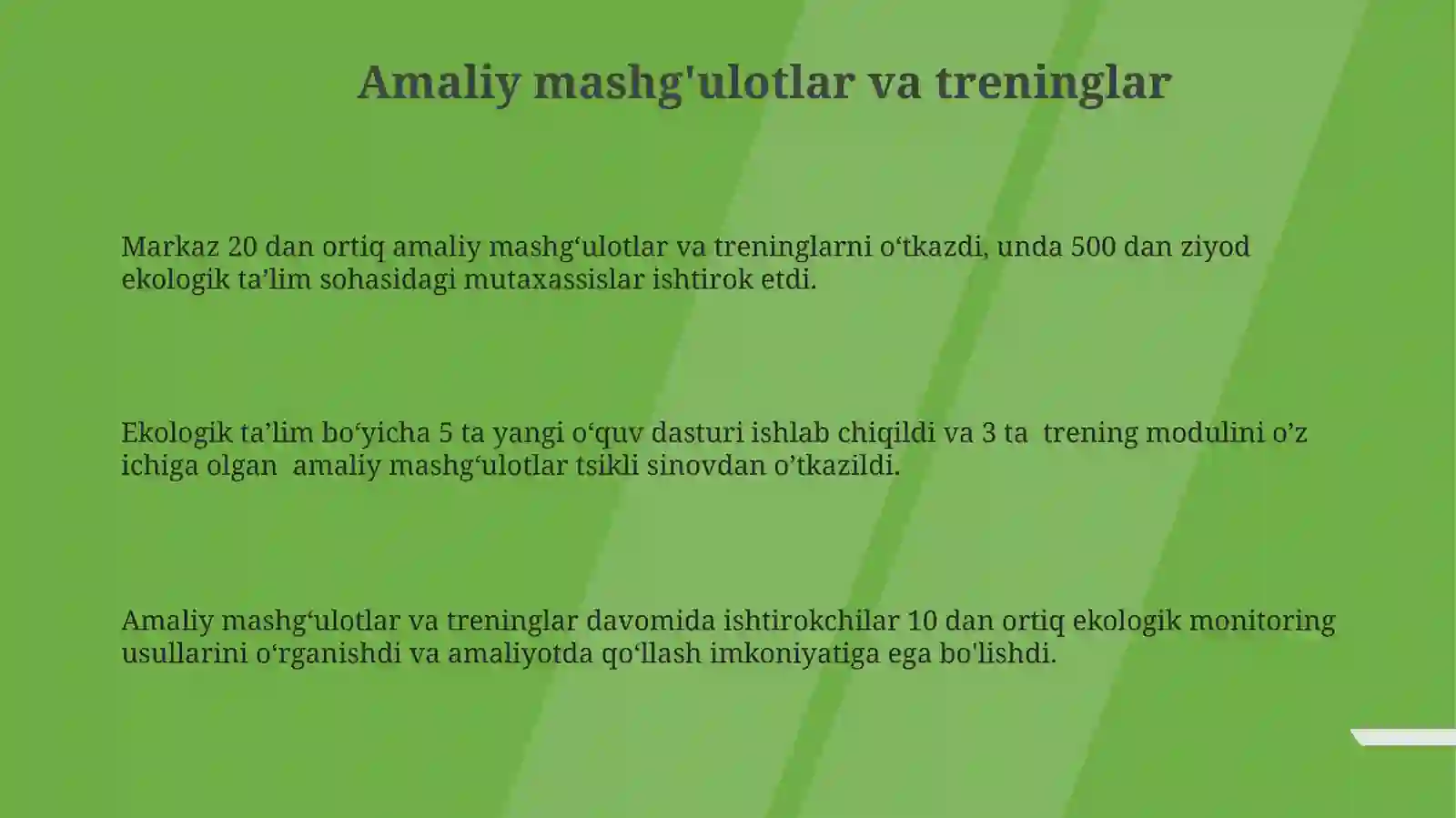 Amaliy mashg'ulotlar va treninglar

Markaz 20 dan ortiq amaliy mashg‘ulotlar va treninglarni o‘tkazdi, unda 500 dan ziyod ekologik ta’lim sohasidagi mutaxassislar ishtirok etdi.

Ekologik ta’lim bo‘yicha 5 ta yangi o‘quv dasturi ishlab chiqildi va 3 ta trening modulini o’z ichiga olgan amaliy mashg‘ulotlar tsikli sinovdan o’tkazildi.

Amaliy mashg‘ulotlar va treninglar davomida ishtirokchilar 10 dan ortiq ekologik monitoring usullarini o‘rganishdi va amaliyotda qo‘llash imkoniyatiga ega bo'lishdi.